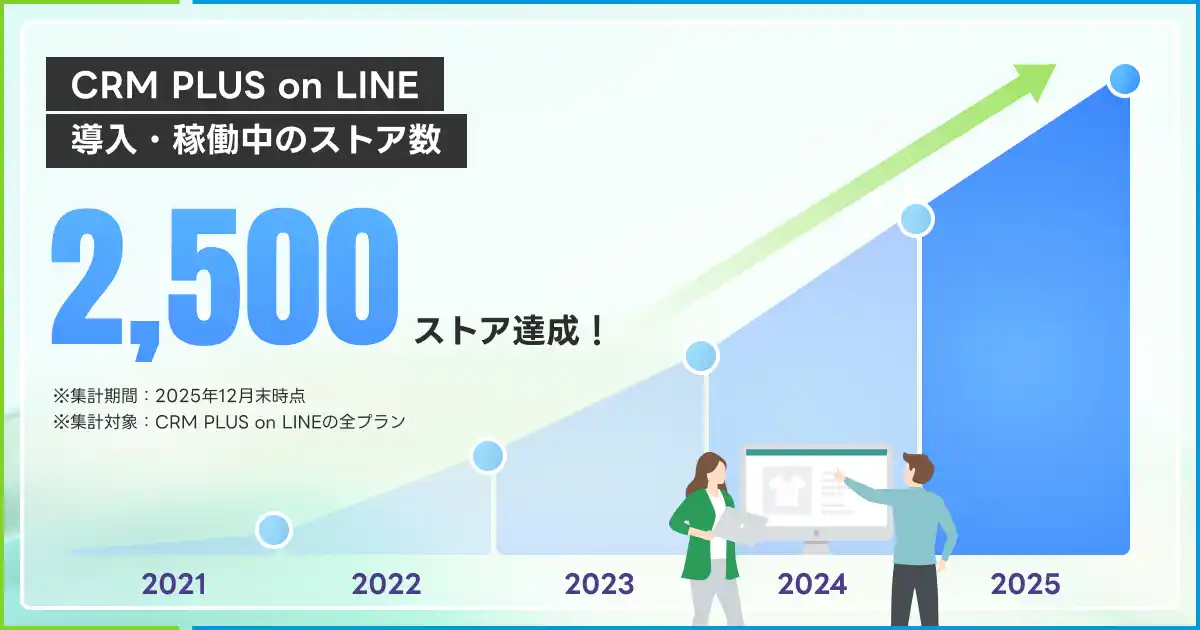 CRM PLUS on LINE
導入・稼働中のストア数

2,500 ストア達成！

※集計期間：2025年12月末時点
※集計対象：CRM PLUS on LINEの全プラン

2021
2022
2023
2024
2025